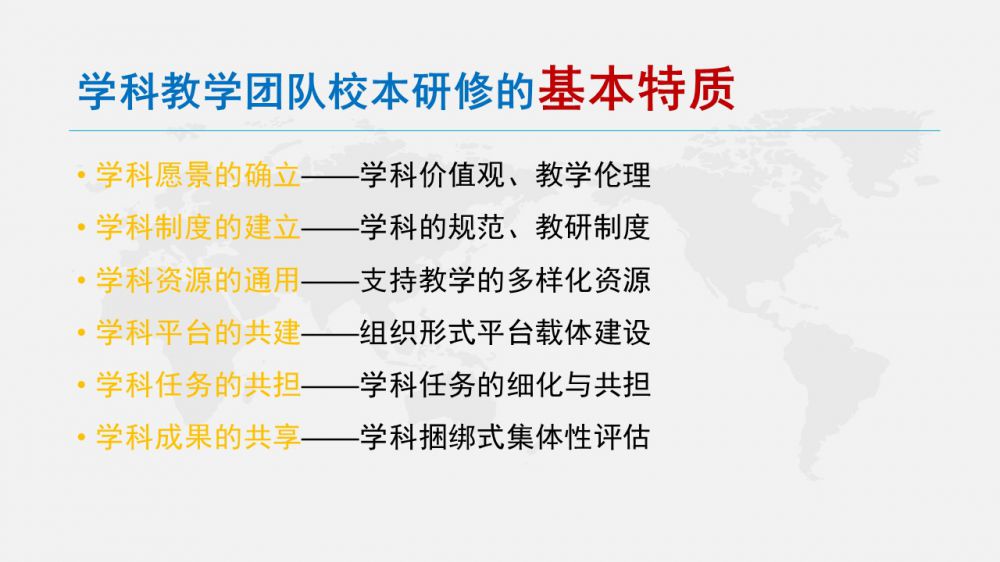 学科教学团队校本研修的基本特质

• 学科愿景的确立——学科价值观、教学伦理
• 学科制度的建立——学科的规范、教研制度
• 学科资源的通用——支持教学的多样化资源
• 学科平台的共建——组织形式平台载体建设
• 学科任务的共担——学科任务的细化与共担
• 学科成果的共享——学科捆绑式集体性评估